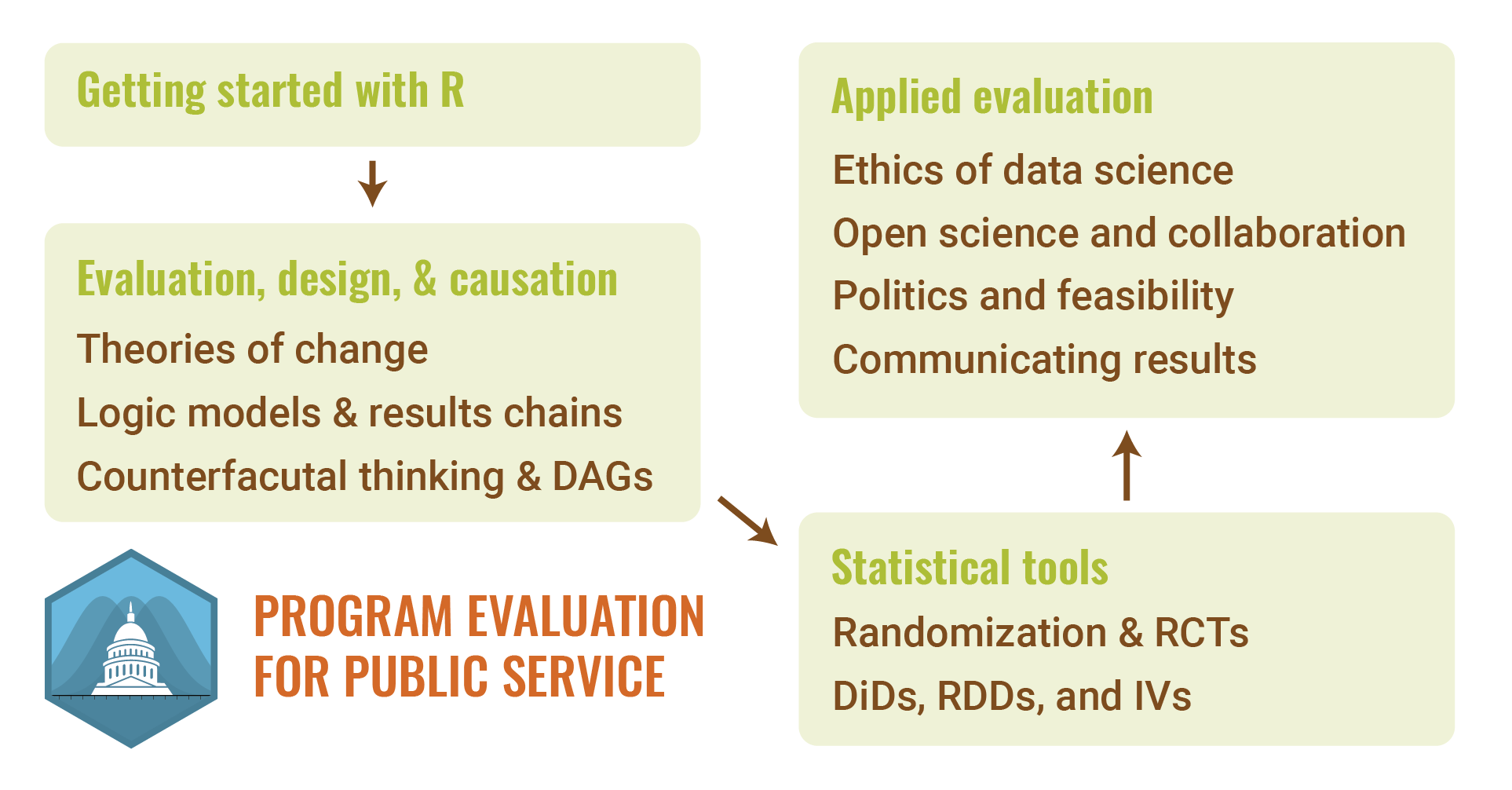 Getting started with R

Evaluation, design, & causation

Theories of change

Logic models & results chains

Counterfacutal thinking & DAGs

PROGRAM EVALUATION FOR PUBLIC SERVICE

Applied evaluation

Ethics of data science

Open science and collaboration

Politics and feasibility

Communicating results

Statistical tools

Randomization & RCTs

DiDs, RDDs, and IVs